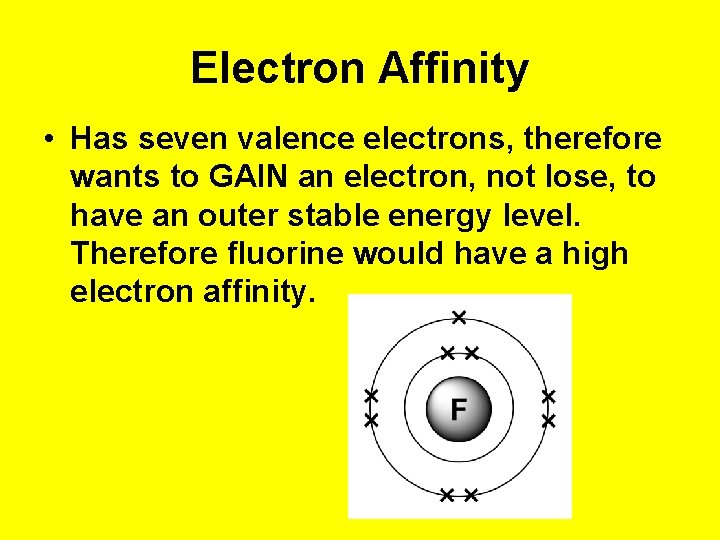 Electron Affinity

• Has seven valence electrons, therefore wants to GAIN an electron, not lose, to have an outer stable energy level. Therefore fluorine would have a high electron affinity.

F